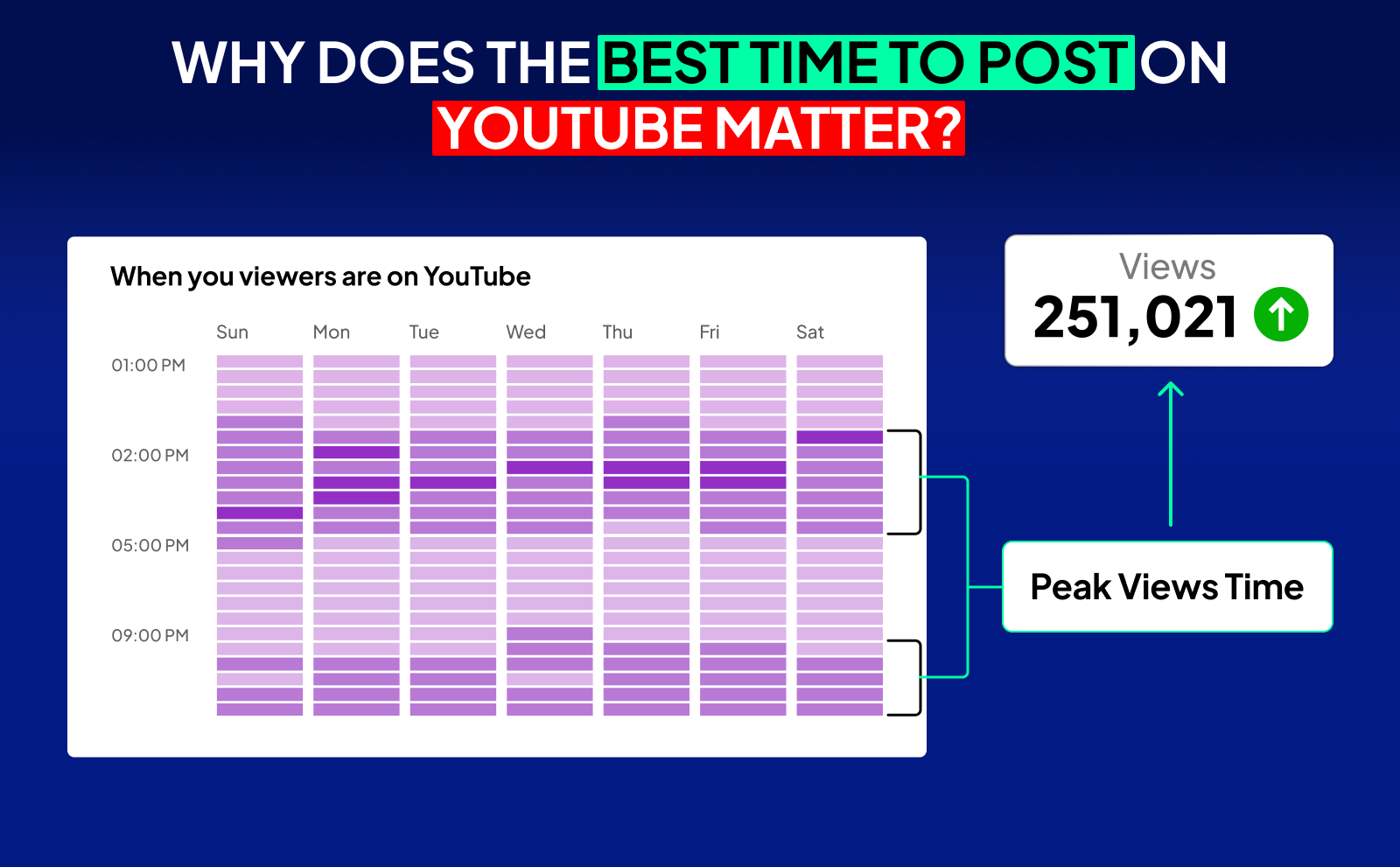 WHY DOES THE BEST TIME TO POST ON YOUTUBE MATTER?

When you viewers are on YouTube

Sun Mon Tue Wed Thu Fri Sat

01:00 PM

02:00 PM

05:00 PM

09:00 PM

Views
251,021

Peak Views Time